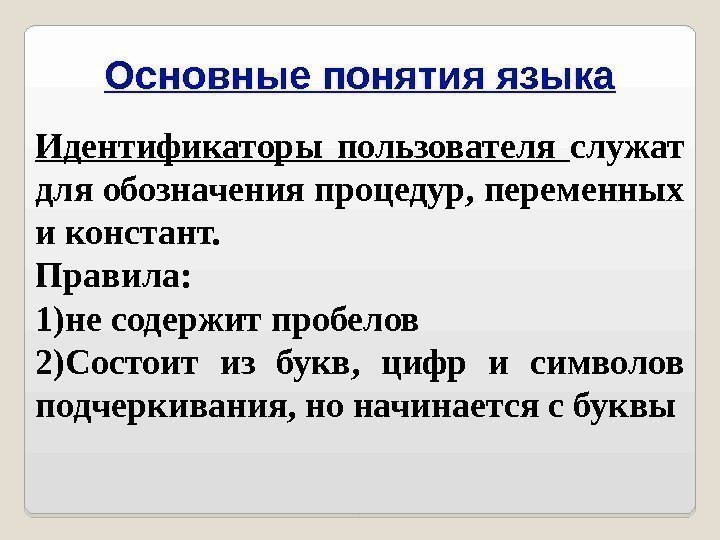 Основные понятия языка

Идентификаторы пользователя служат для обозначения процедур, переменных и констант.

Правила:

1)не содержит пробелов

2)Состоит из букв, цифр и символов подчеркивания, но начинается с буквы